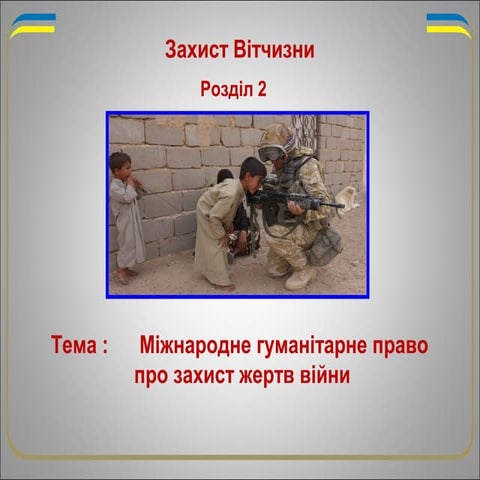 Захист Вітчизни

Розділ 2

Тема : Міжнародне гуманітарне право про захист жертв війни